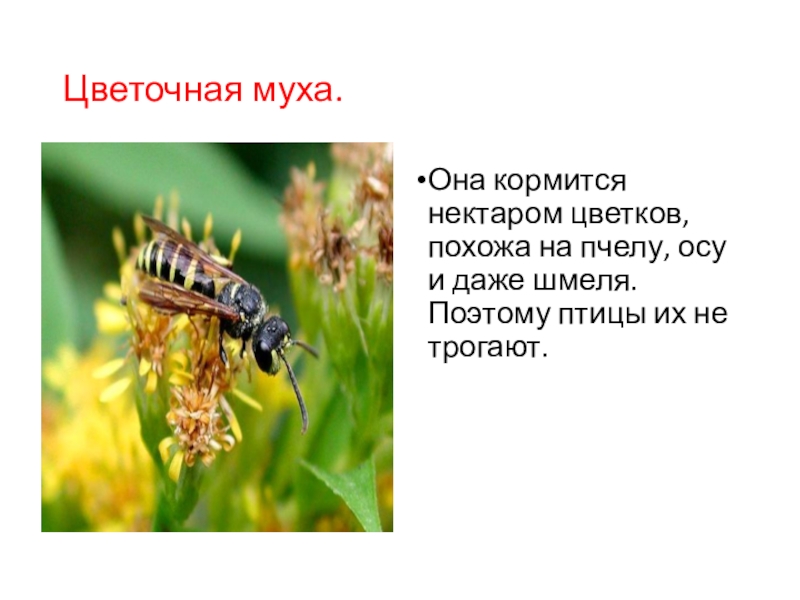 Цветочная муха.

•Она кормится нектаром цветков, похожа на пчелу, осу и даже шмеля. Поэтому птицы их не трогают.